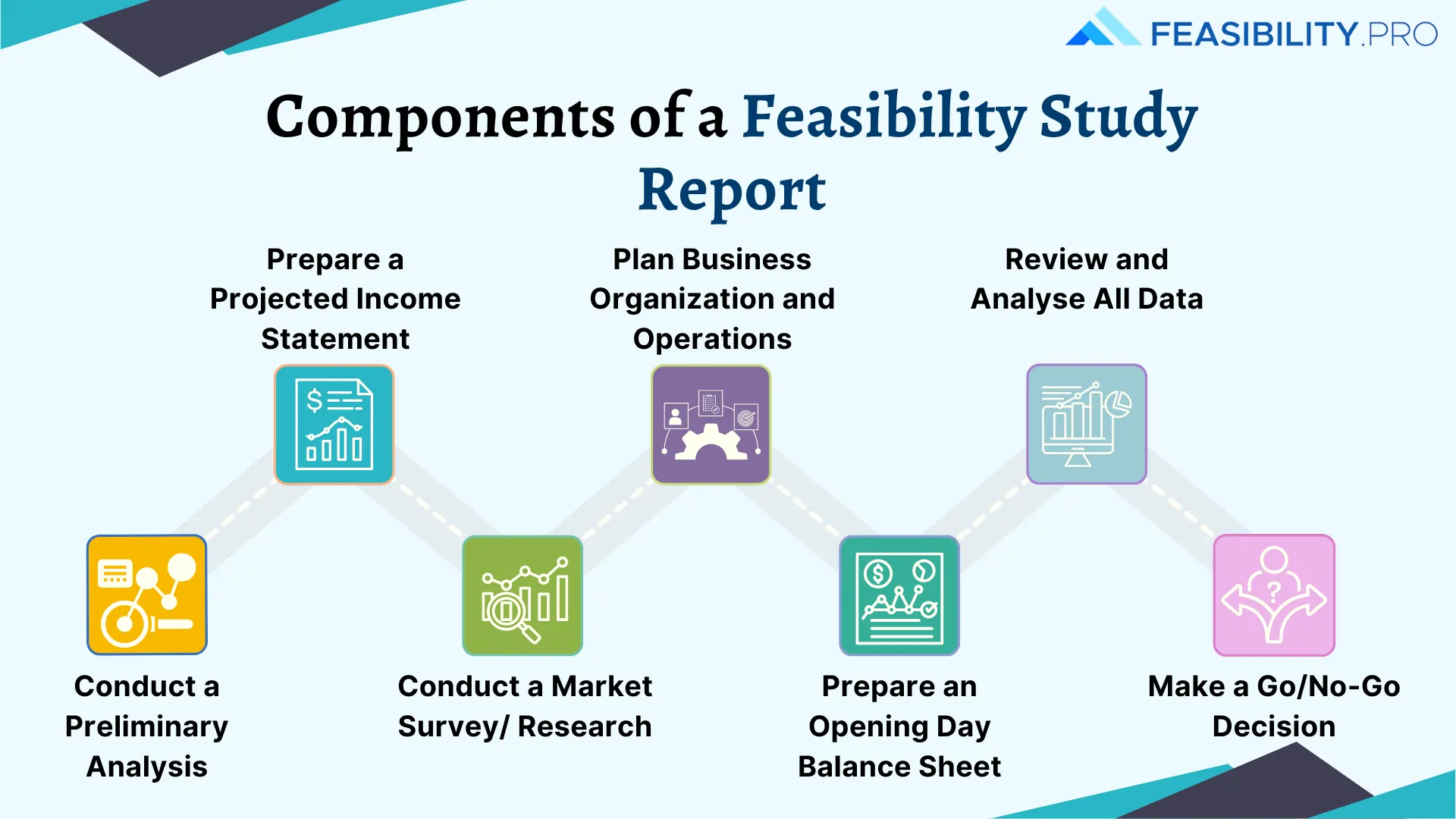 FEASIBILITY.PRO

Components of a Feasibility Study Report

Prepare a Projected Income Statement

Plan Business Organization and Operations

Review and Analyse All Data

Conduct a Preliminary Analysis

Conduct a Market Survey/ Research

Prepare an Opening Day Balance Sheet

Make a Go/No-Go Decision